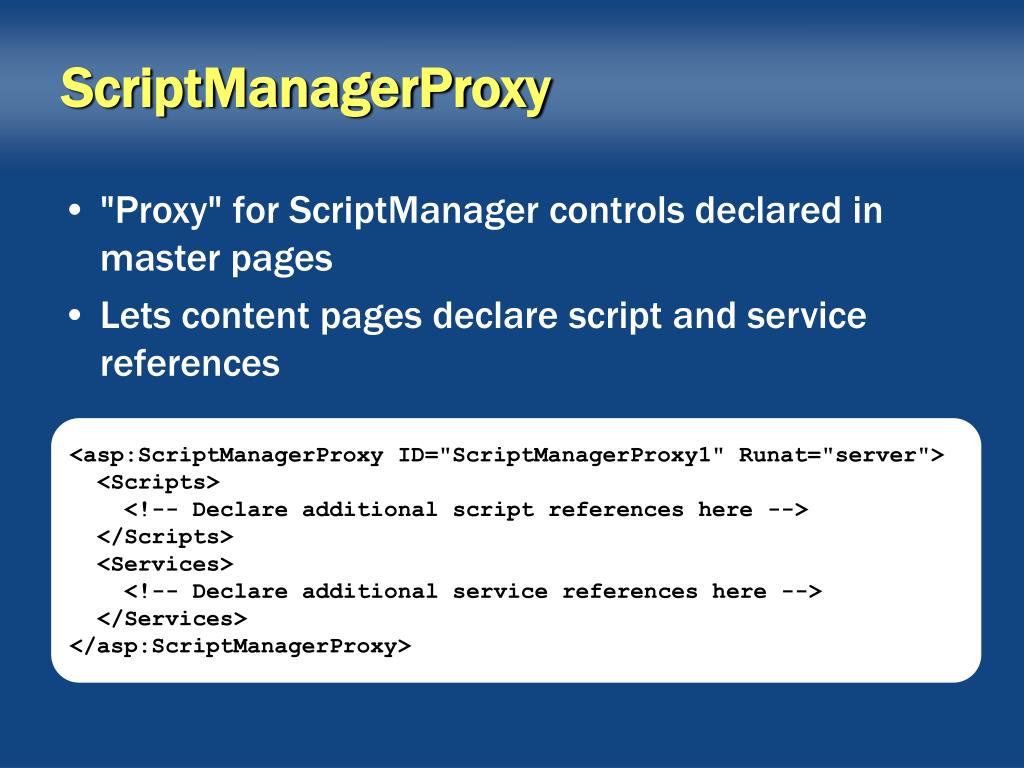 ScriptManagerProxy

• "Proxy" for ScriptManager controls declared in master pages
• Lets content pages declare script and service references

<asp:ScriptManagerProxy ID="ScriptManagerProxy1" Runat="server">
  <Scripts>
    <!-- Declare additional script references here -->
  </Scripts>
  <Services>
    <!-- Declare additional service references here -->
  </Services>
</asp:ScriptManagerProxy>